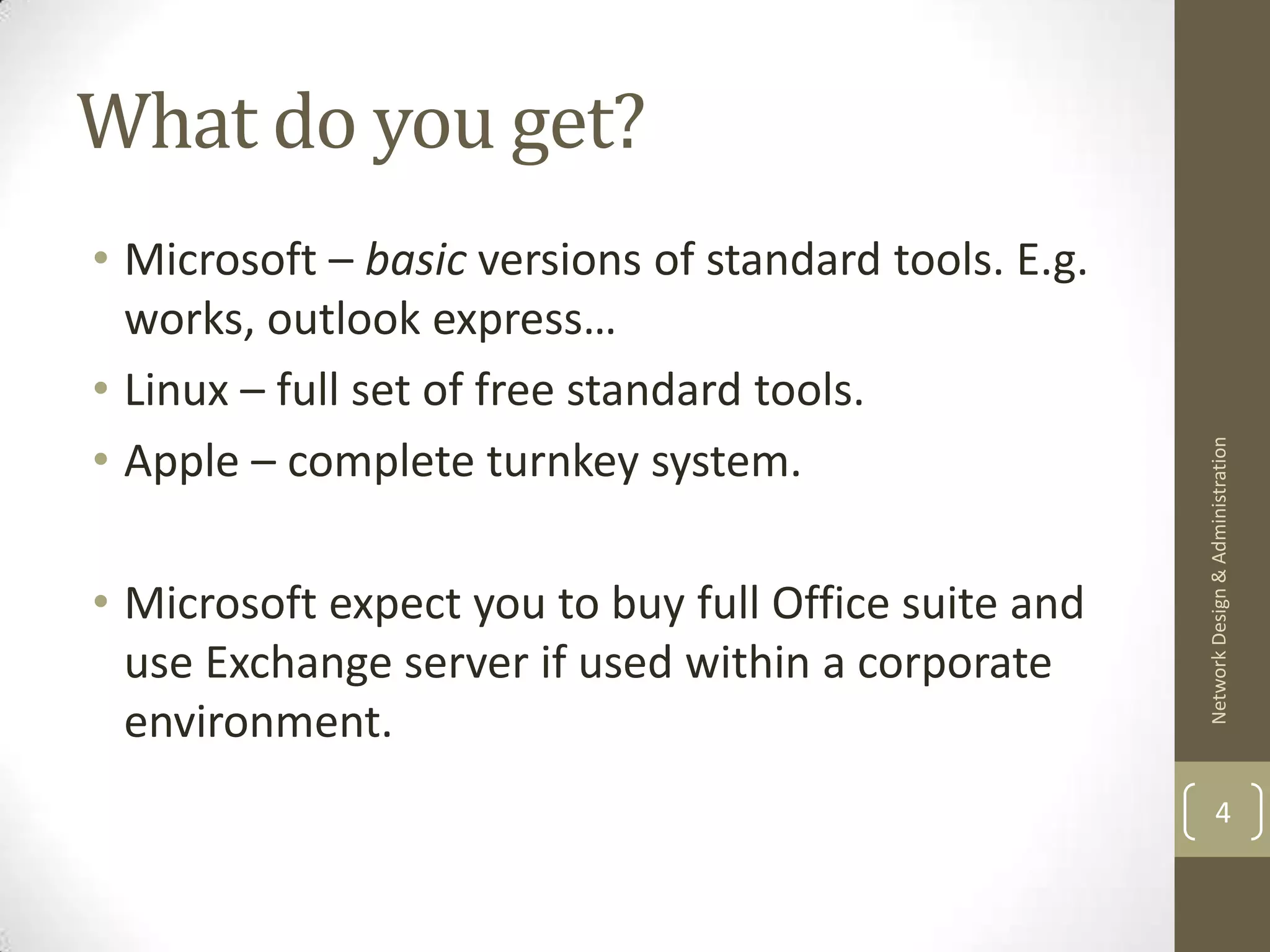 What do you get?

• Microsoft – basic versions of standard tools. E.g. works, outlook express…
• Linux – full set of free standard tools.
• Apple – complete turnkey system.

• Microsoft expect you to buy full Office suite and use Exchange server if used within a corporate environment.

Network Design & Administration

4